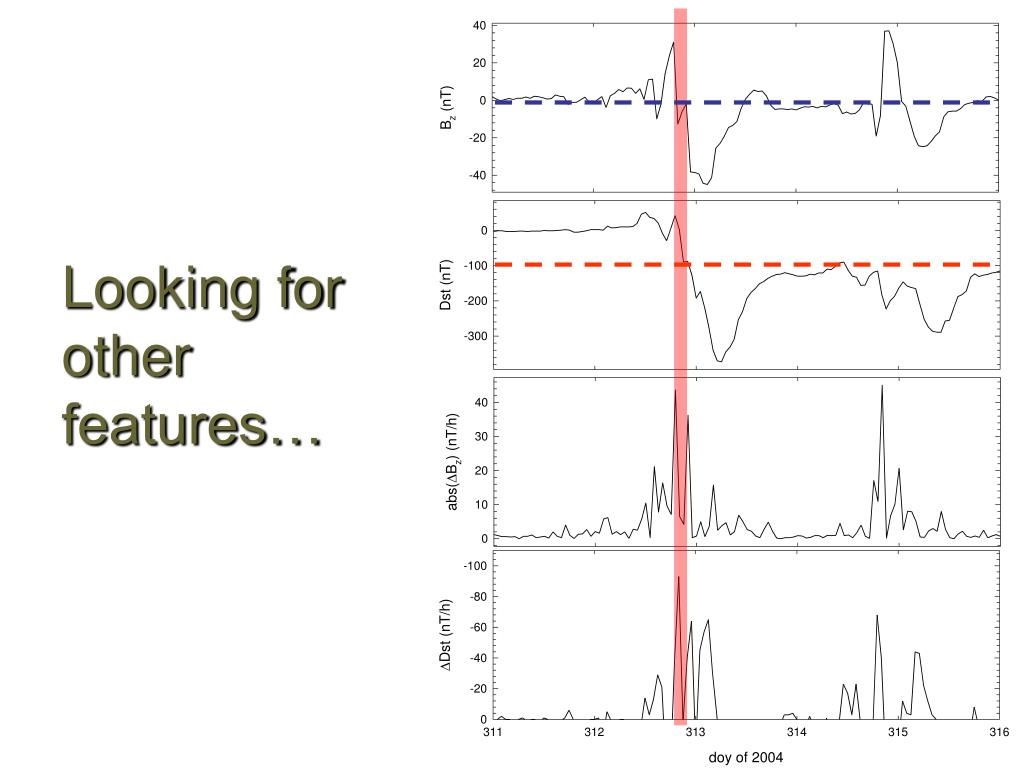 Looking for other features…

$B_z$ (nT)

40
20
0
-20
-40

Dst (nT)

0
-100
-200
-300

abs($\Delta B_z$) (nT/h)

40
30
20
10
0

$\Delta$Dst (nT/h)

-100
-80
-60
-40
-20
0

311
312
313
314
315
316

doy of 2004